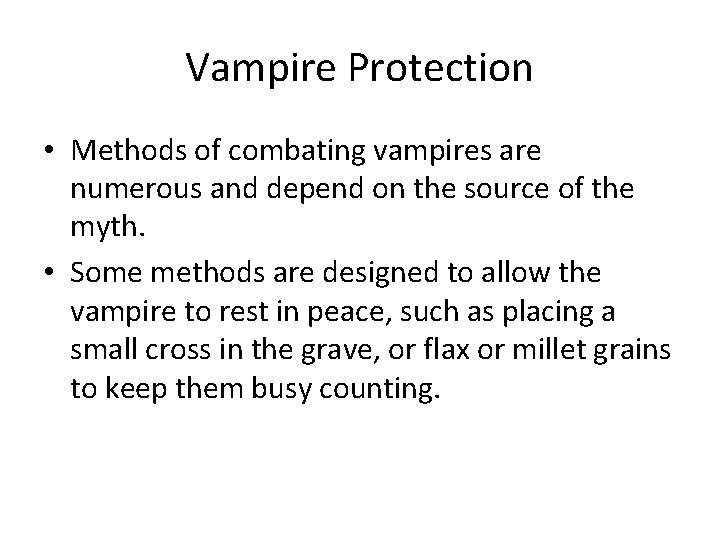 Vampire Protection

• Methods of combating vampires are numerous and depend on the source of the myth.

• Some methods are designed to allow the vampire to rest in peace, such as placing a small cross in the grave, or flax or millet grains to keep them busy counting.